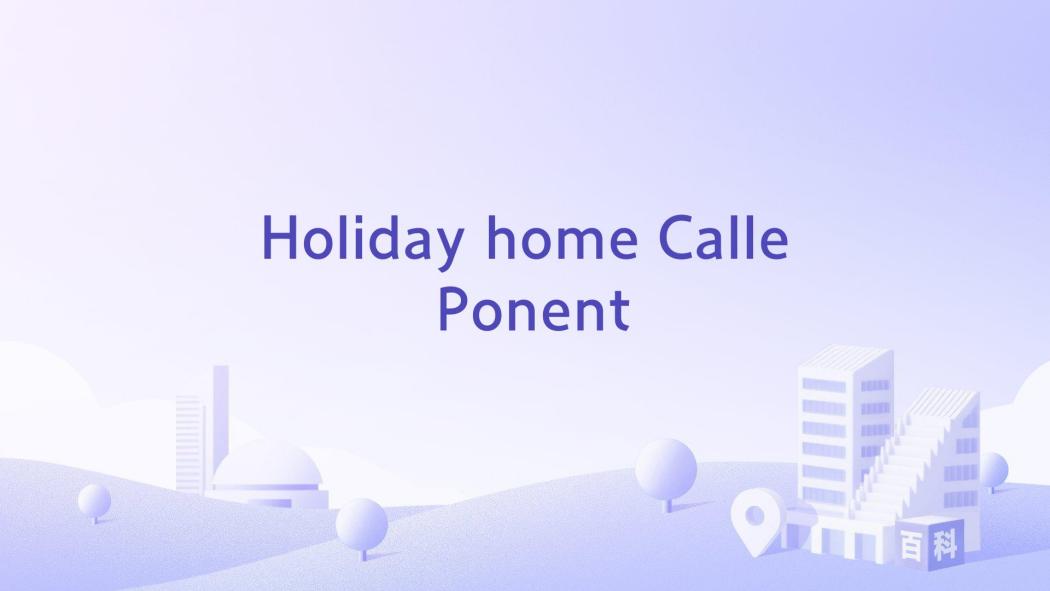 Holiday home Calle Ponent

百科